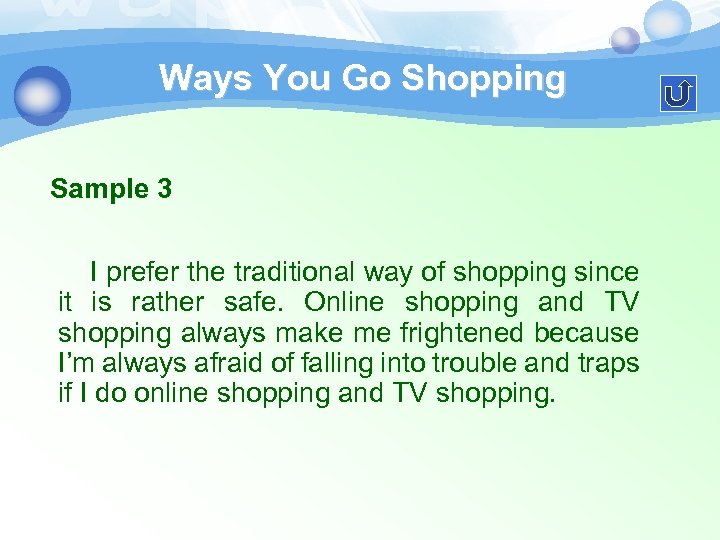 Ways You Go Shopping

Sample 3

I prefer the traditional way of shopping since it is rather safe. Online shopping and TV shopping always make me frightened because I'm always afraid of falling into trouble and traps if I do online shopping and TV shopping.